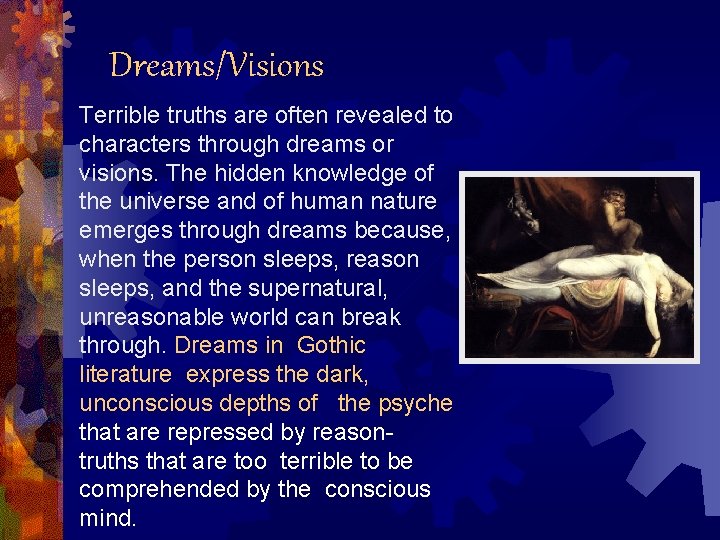 Dreams/Visions

Terrible truths are often revealed to characters through dreams or visions. The hidden knowledge of the universe and of human nature emerges through dreams because, when the person sleeps, reason sleeps, and the supernatural, unreasonable world can break through. Dreams in Gothic literature express the dark, unconscious depths of the psyche that are repressed by reason- truths that are too terrible to be comprehended by the conscious mind.